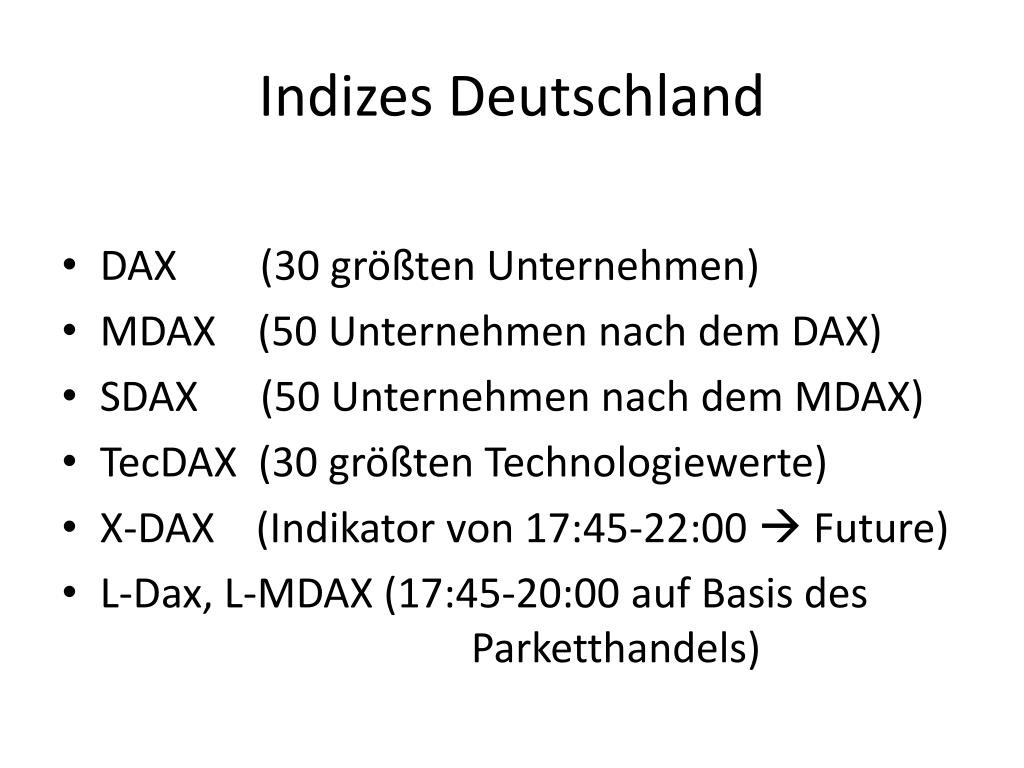 Indizes Deutschland

• DAX (30 größten Unternehmen)
• MDAX (50 Unternehmen nach dem DAX)
• SDAX (50 Unternehmen nach dem MDAX)
• TecDAX (30 größten Technologiewerte)
• X-DAX (Indikator von 17:45-22:00 → Future)
• L-Dax, L-MDAX (17:45-20:00 auf Basis des Parketthandels)